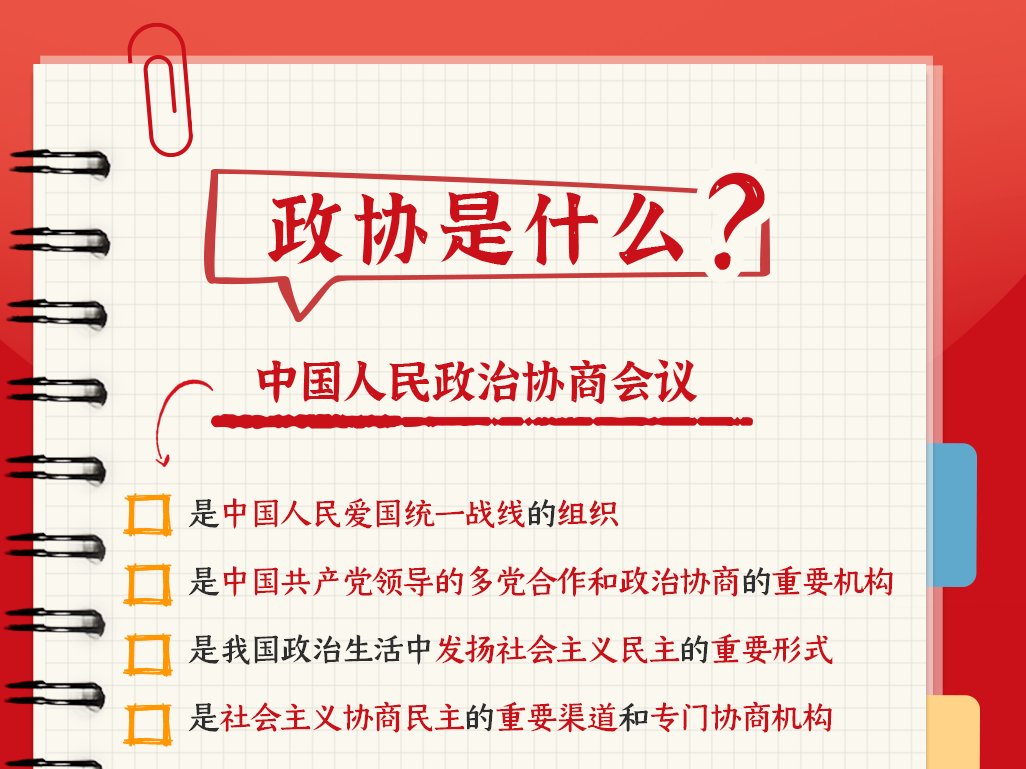 政协是什么?

中国人民政治协商会议

是中国人民爱国统一战线的组织

是中国共产党领导的多党合作和政治协商的重要机构

是我国政治生活中发扬社会主义民主的重要形式

是社会主义协商民主的重要渠道和专门协商机构